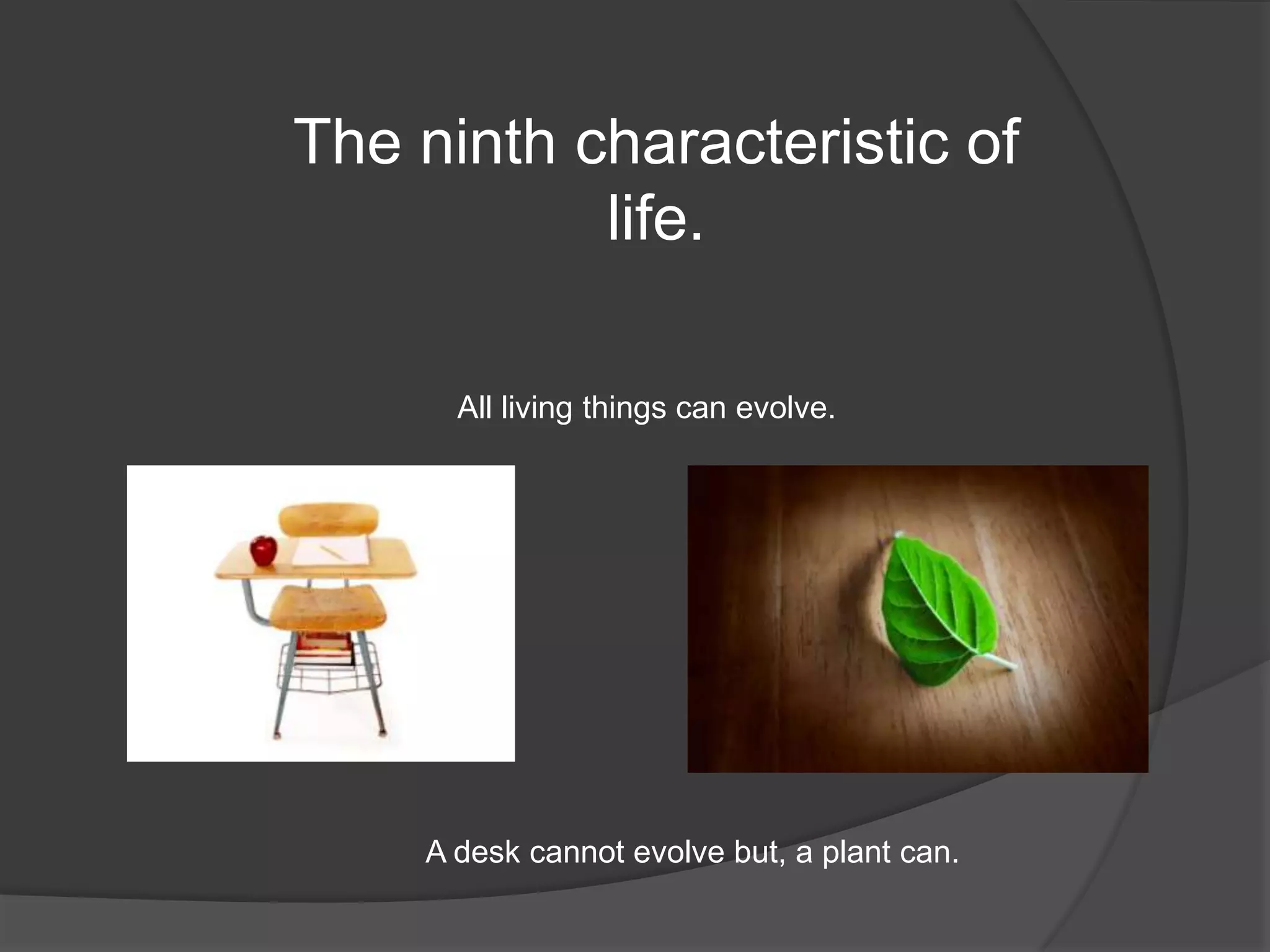 The ninth characteristic of life.

All living things can evolve.

A desk cannot evolve but, a plant can.